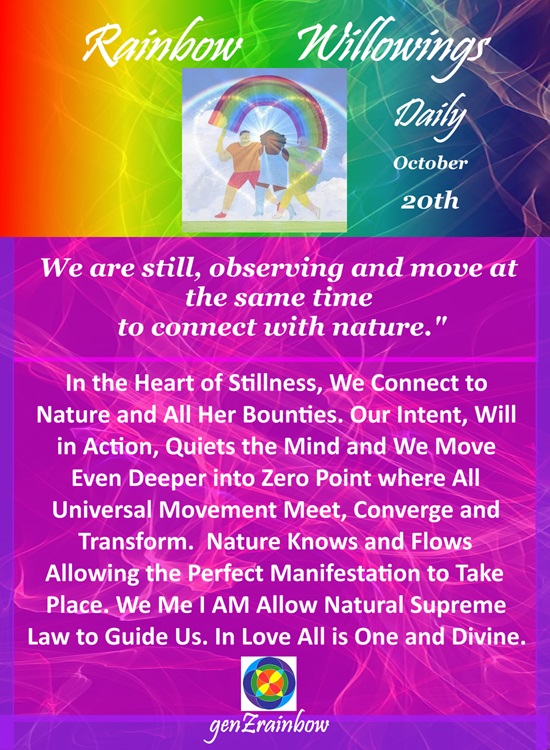 Rainbow Willowings

Daily

October

20th

We are still, observing and move at the same time to connect with nature."

In the Heart of Stillness, We Connect to Nature and All Her Bounties. Our Intent, Will in Action, Quiets the Mind and We Move Even Deeper into Zero Point where All Universal Movement Meet, Converge and Transform. Nature Knows and Flows Allowing the Perfect Manifestation to Take Place. We Me I AM Allow Natural Supreme Law to Guide Us. In Love All is One and Divine.

genZrainbow